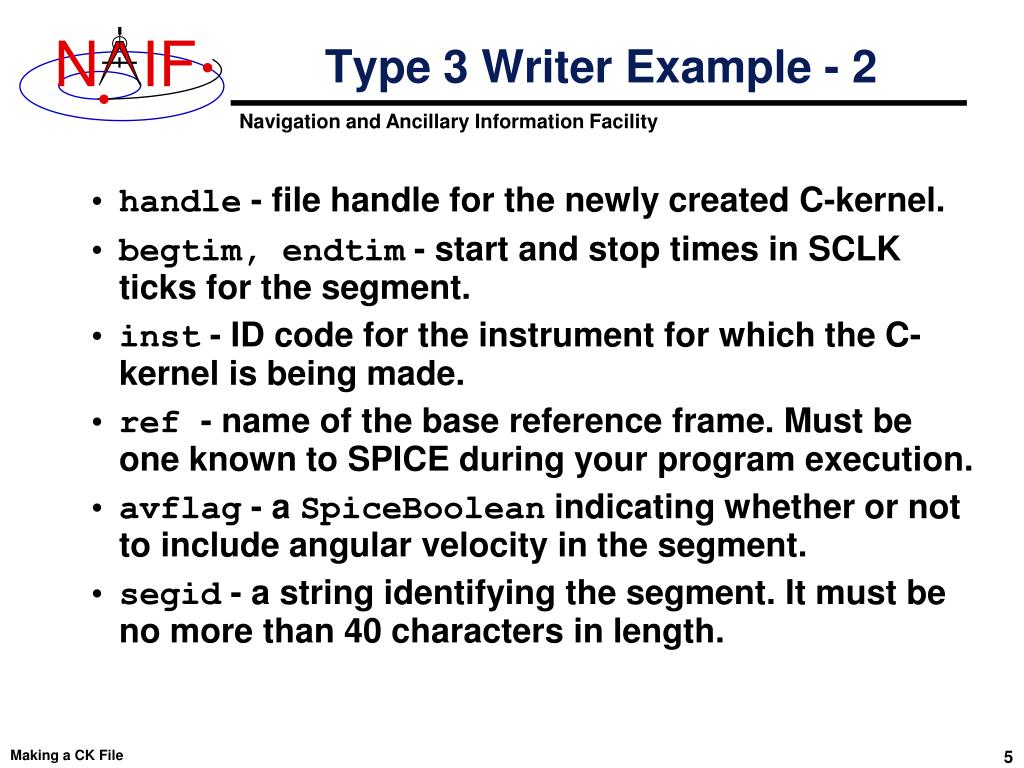 NAIF

Type 3 Writer Example - 2

Navigation and Ancillary Information Facility

• handle - file handle for the newly created C-kernel.
• begtim, endtim - start and stop times in SCLK ticks for the segment.
• inst - ID code for the instrument for which the C-kernel is being made.
• ref - name of the base reference frame. Must be one known to SPICE during your program execution.
• avflag - a SpiceBoolean indicating whether or not to include angular velocity in the segment.
• segid - a string identifying the segment. It must be no more than 40 characters in length.

Making a CK File

5